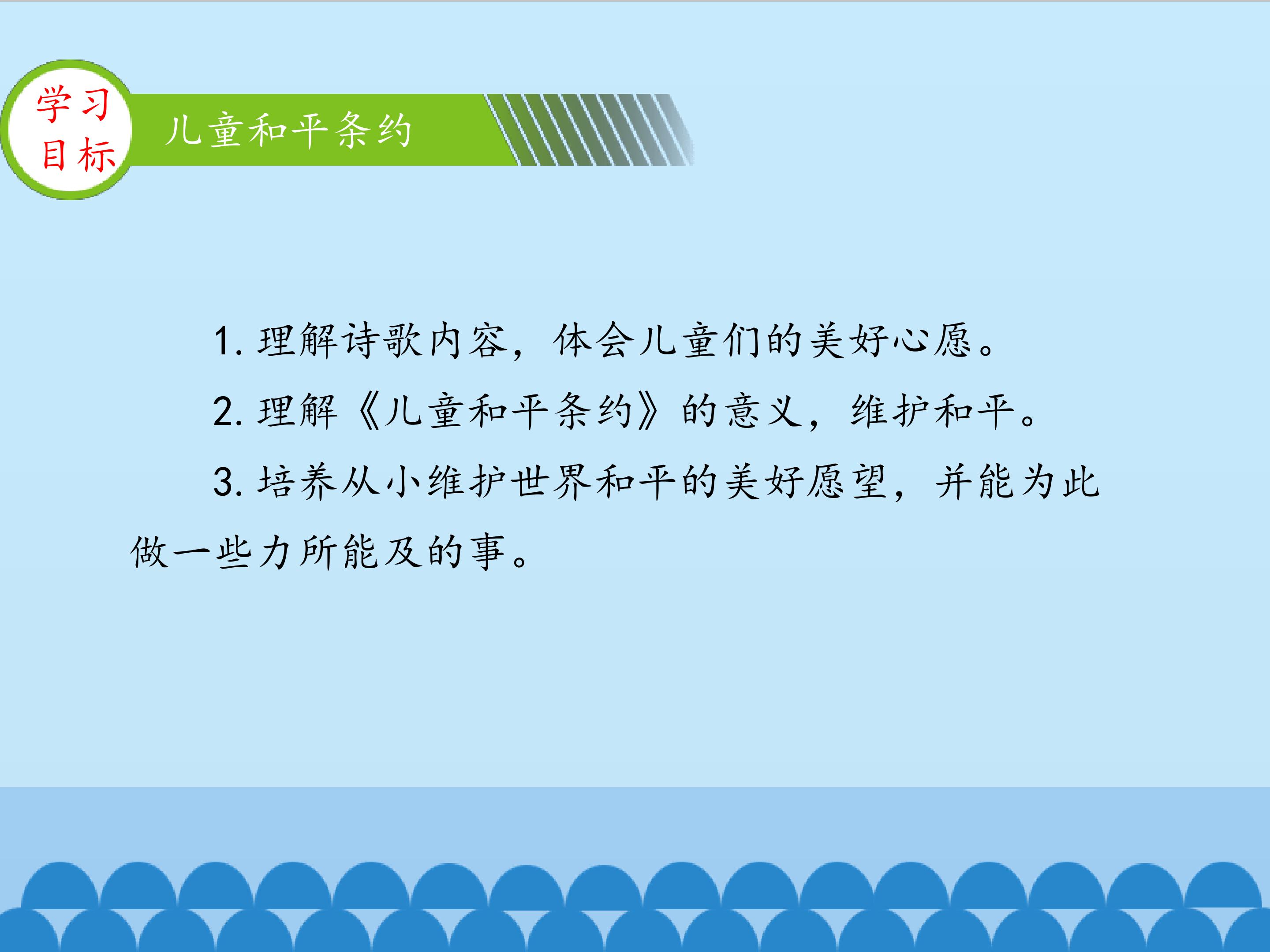 学习目标

儿童和平条约

1. 理解诗歌内容，体会儿童们的美好心愿。

2. 理解《儿童和平条约》的意义，维护和平。

3. 培养从小维护世界和平的美好愿望，并能为此做一些力所能及的事。